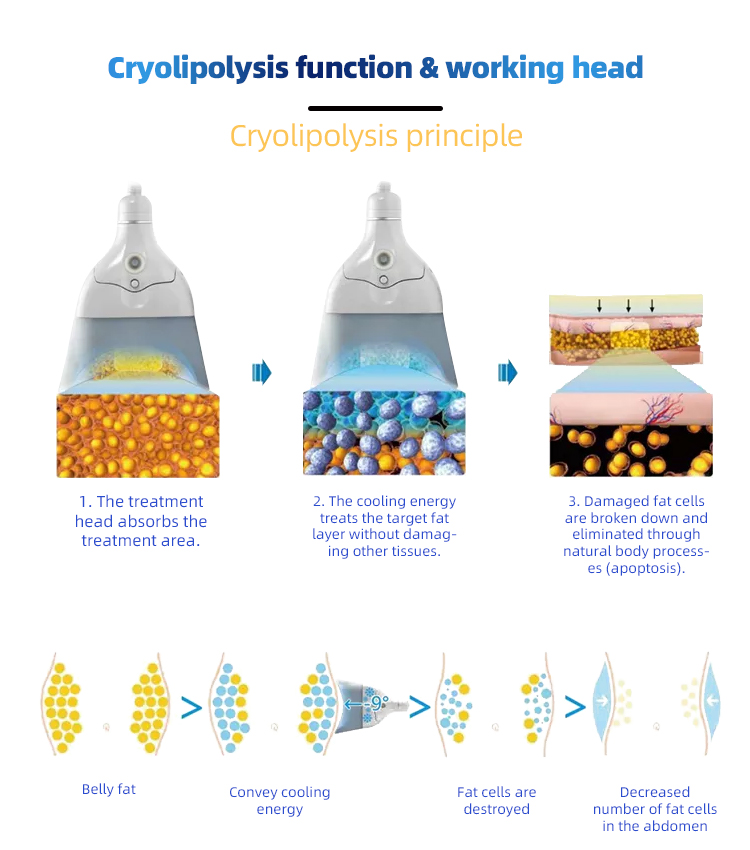 Cryolipolysis function & working head

Cryolipolysis principle

1. The treatment head absorbs the treatment area.

2. The cooling energy treats the target fat layer without damaging other tissues.

3. Damaged fat cells are broken down and eliminated through natural body processes (apoptosis).

-9°

Belly fat

Convey cooling energy

Fat cells are destroyed

Decreased number of fat cells in the abdomen